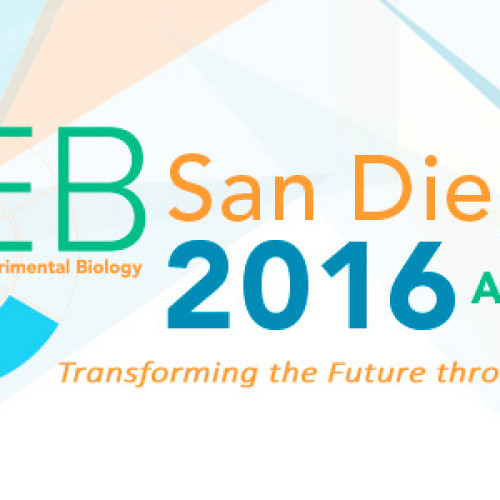 EB
rimental Biology
San Die
2016 A
Transforming the Future thro